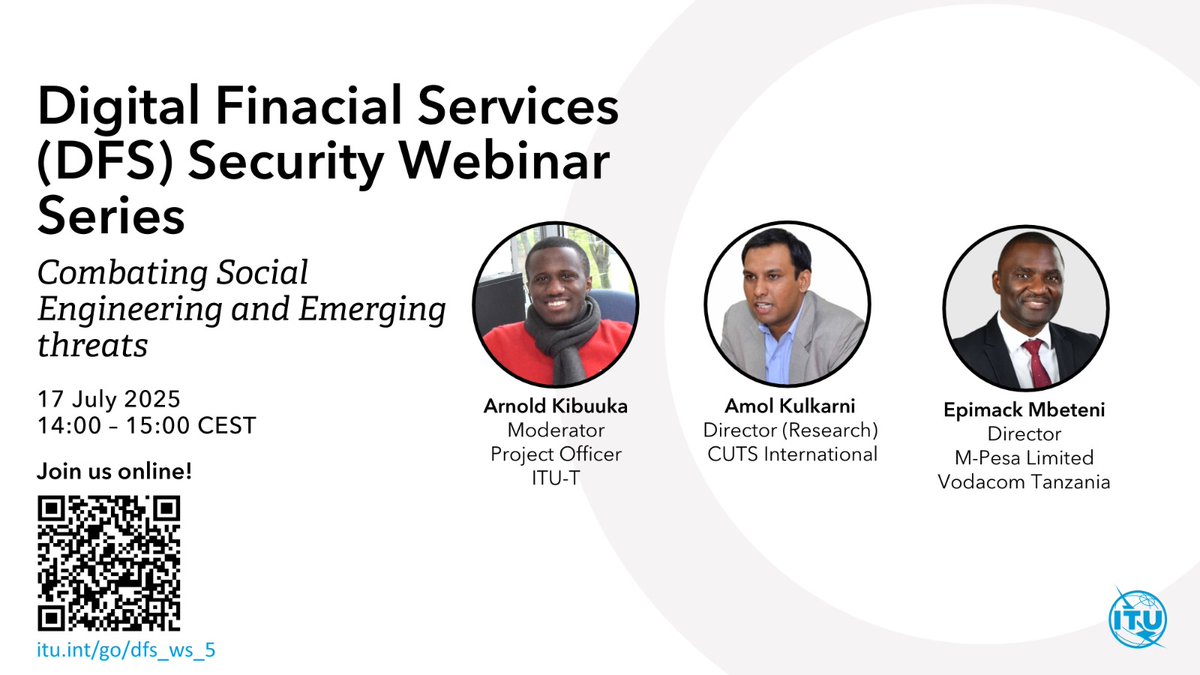 Digital Finacial Services (DFS) Security Webinar Series

Combating Social Engineering and Emerging threats

17 July 2025
14:00 – 15:00 CEST

Join us online!

itu.int/go/dfs_ws_5

Arnold Kibuuka
Moderator
Project Officer
ITU-T

Amol Kulkarni
Director (Research)
CUTS International

Epimack Mbeteni
Director
M-Pesa Limited
Vodacom Tanzania

ITU